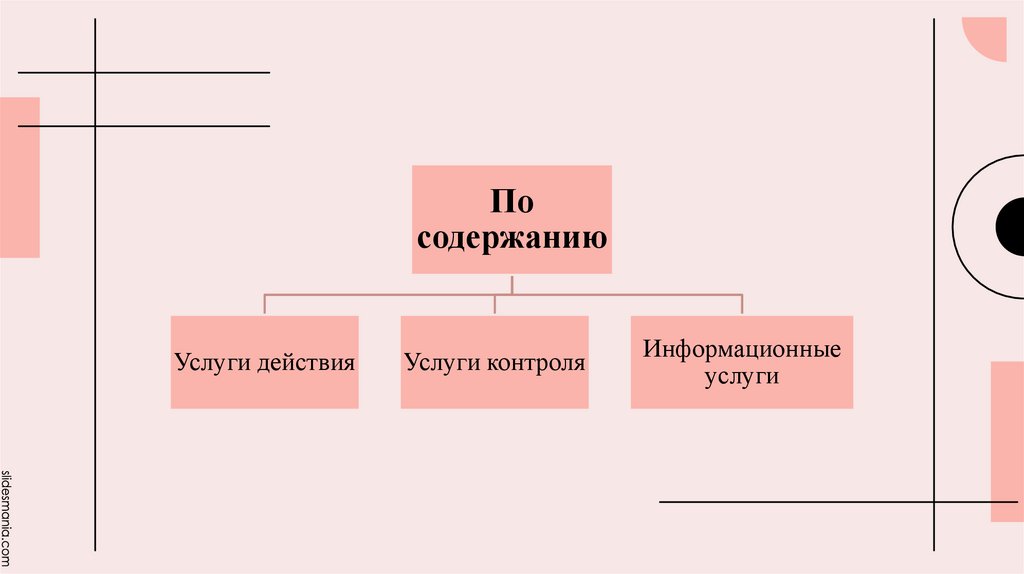 По содержанию

Услуги действия

Услуги контроля

Информационные услуги

slidesmania.com